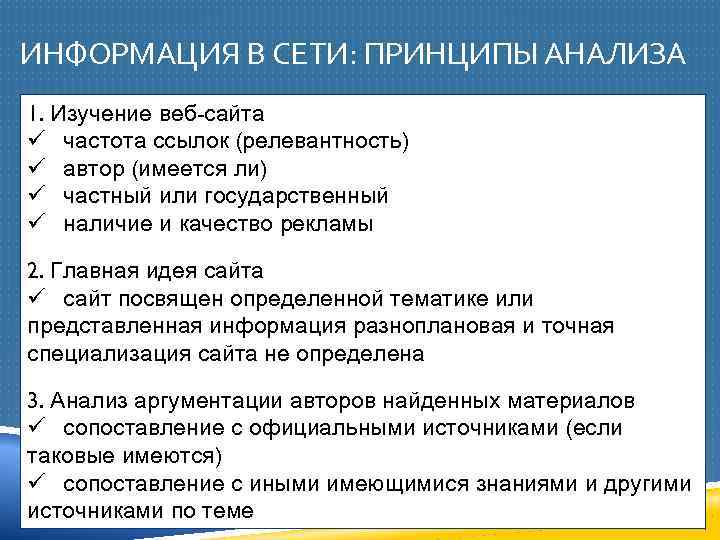 ИНФОРМАЦИЯ В СЕТИ: ПРИНЦИПЫ АНАЛИЗА

1. Изучение веб-сайта
✓ частота ссылок (релевантность)
✓ автор (имеется ли)
✓ частный или государственный
✓ наличие и качество рекламы

2. Главная идея сайта
✓ сайт посвящен определенной тематике или представленная информация разноплановая и точная специализация сайта не определена

3. Анализ аргументации авторов найденных материалов
✓ сопоставление с официальными источниками (если таковые имеются)
✓ сопоставление с иными имеющимися знаниями и другими источниками по теме